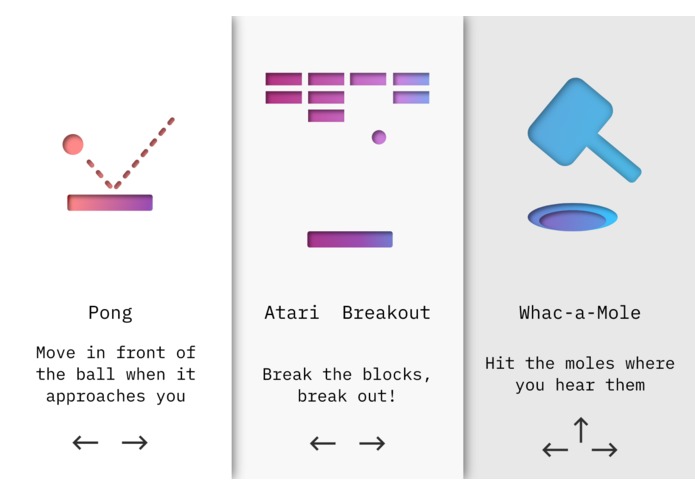 Pong

Move in front of the ball when it approaches you

← →

Atari Breakout

Break the blocks, break out!

← →

Whac-a-Mole

Hit the moles where you hear them

← ↑ →